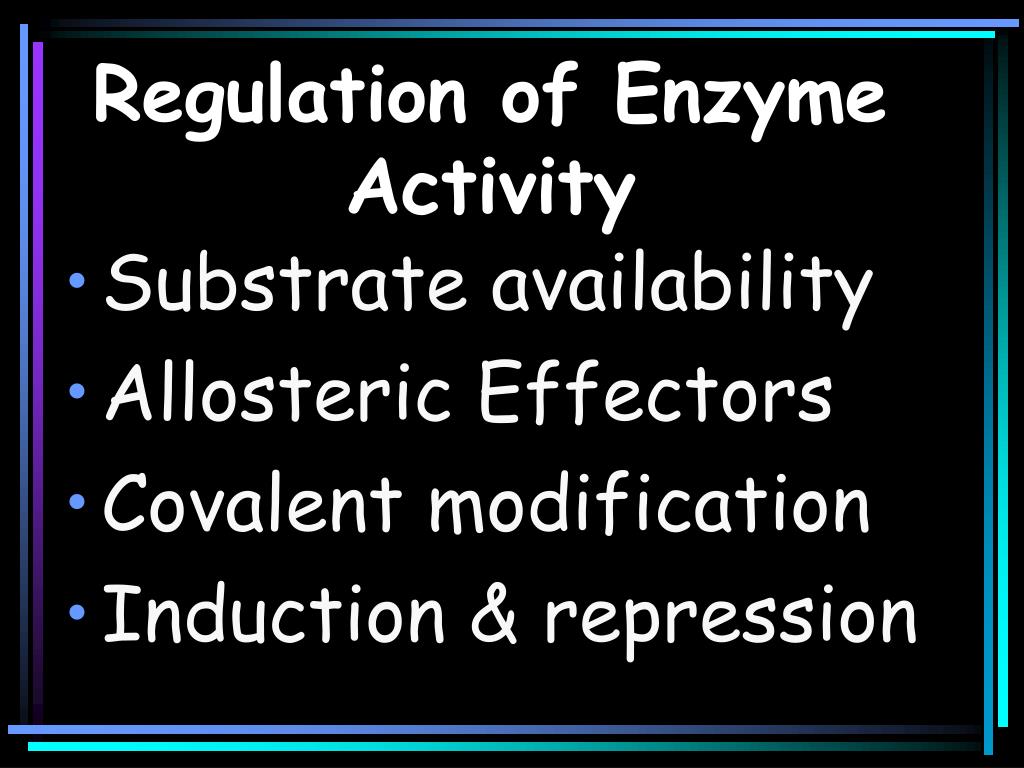 Regulation of Enzyme Activity

• Substrate availability
• Allosteric Effectors
• Covalent modification
• Induction & repression